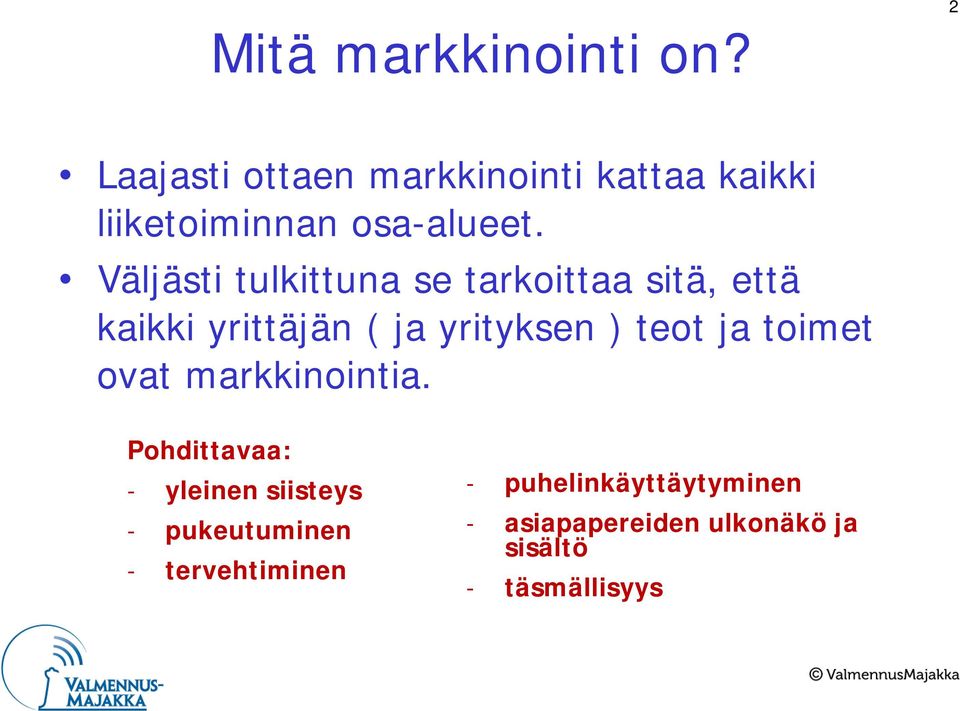 2

Mitä markkinointi on?

• Laajasti ottaen markkinointi kattaa kaikki liiketoiminnan osa-alueet.

• Väljästi tulkittuna se tarkoittaa sitä, että kaikki yrittäjän ( ja yrityksen ) teot ja toimet ovat markkinointia.

Pohdittavaa:
- yleinen siisteys
- pukeutuminen
- tervehtiminen

- puhelinkäyttäytyminen
- asiapapereiden ulkonäkö ja sisältö
- täsmällisyys

VALMENNUS-MAJAKKA

© ValmennusMajakka